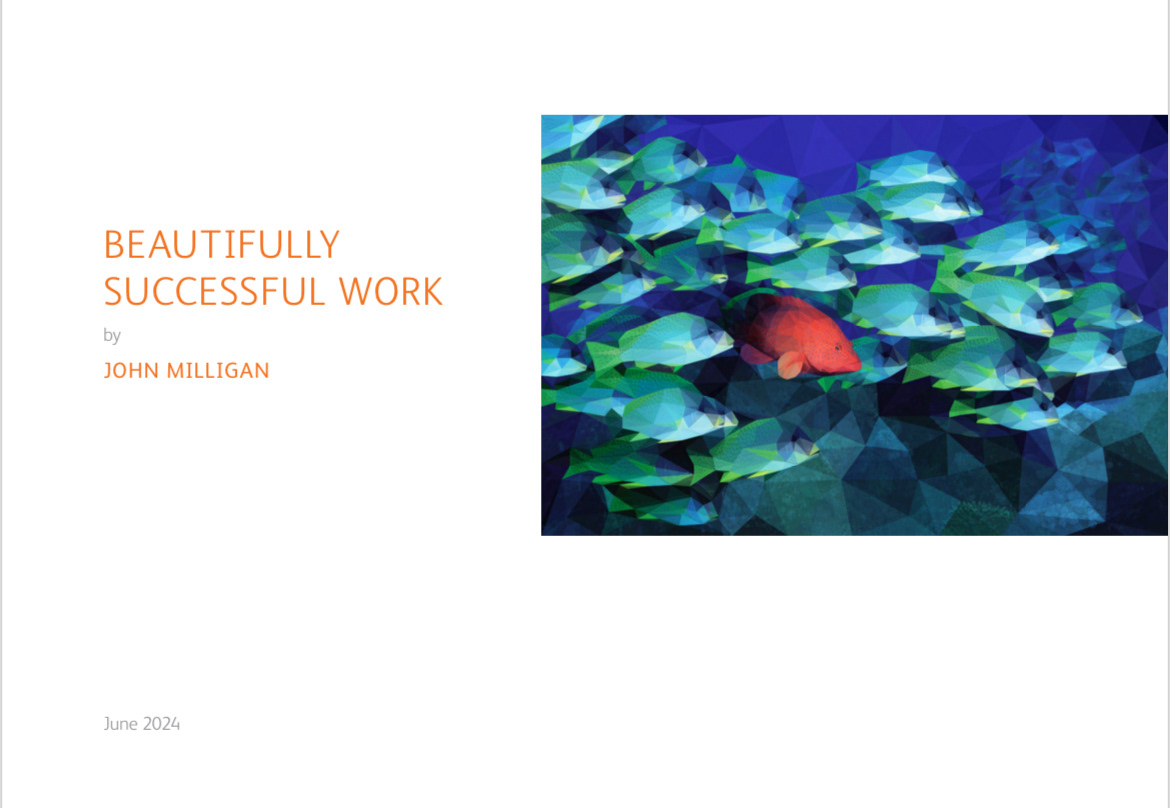 BEAUTIFULLY SUCCESSFUL WORK

by

JOHN MILLIGAN

June 2024